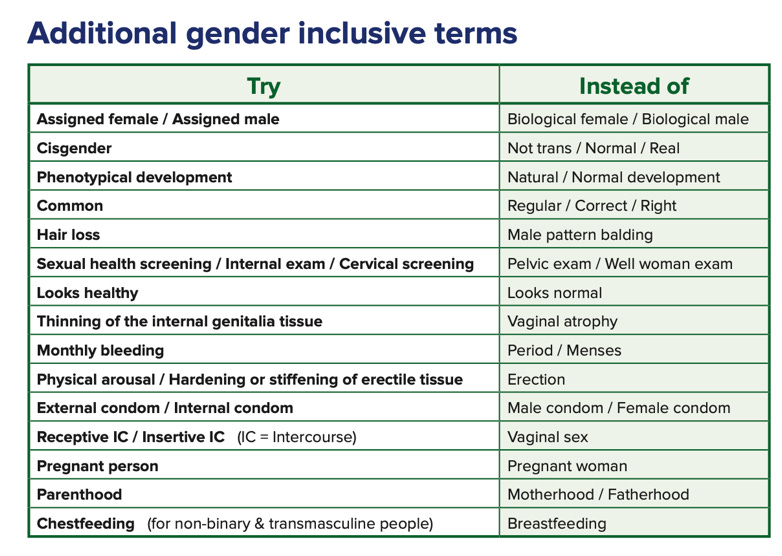 Additional gender inclusive terms

| Try | Instead of |
|---|---|
| Assigned female / Assigned male | Biological female / Biological male |
| Cisgender | Not trans / Normal / Real |
| Phenotypical development | Natural / Normal development |
| Common | Regular / Correct / Right |
| Hair loss | Male pattern balding |
| Sexual health screening / Internal exam / Cervical screening | Pelvic exam / Well woman exam |
| Looks healthy | Looks normal |
| Thinning of the internal genitalia tissue | Vaginal atrophy |
| Monthly bleeding | Period / Menses |
| Physical arousal / Hardening or stiffening of erectile tissue | Erection |
| External condom / Internal condom | Male condom / Female condom |
| Receptive IC / Insertive IC (IC = Intercourse) | Vaginal sex |
| Pregnant person | Pregnant woman |
| Parenthood | Motherhood / Fatherhood |
| Chestfeeding (for non-binary & transmasculine people) | Breastfeeding |